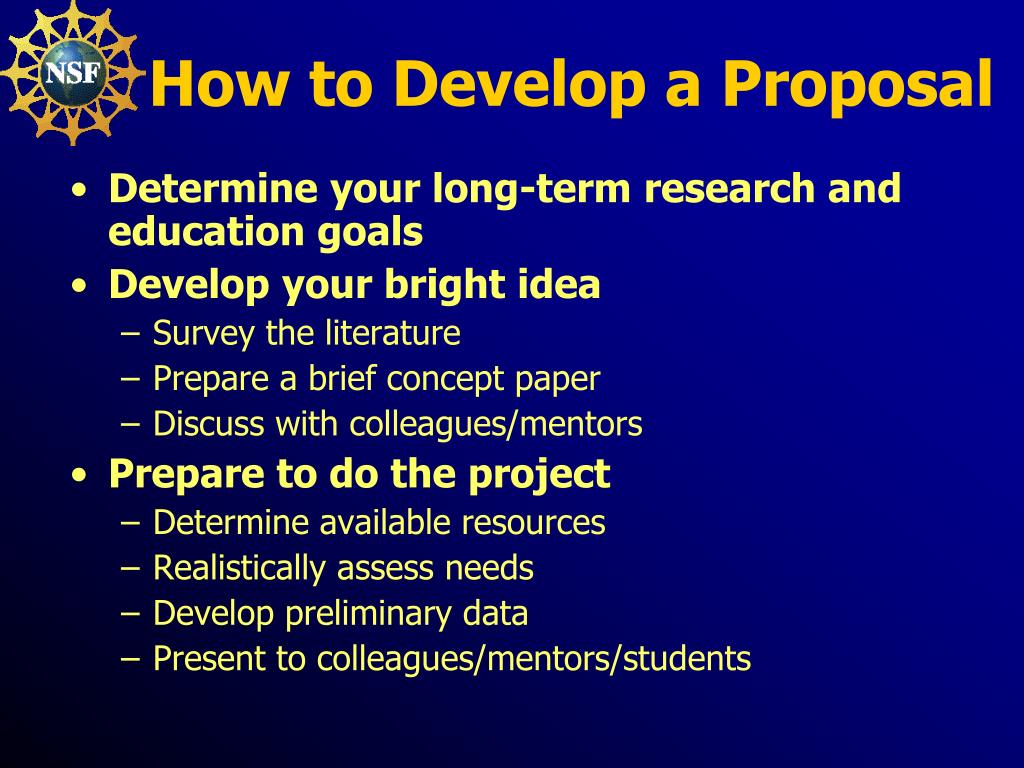 NSF

How to Develop a Proposal

• Determine your long-term research and education goals
• Develop your bright idea
  – Survey the literature
  – Prepare a brief concept paper
  – Discuss with colleagues/mentors
• Prepare to do the project
  – Determine available resources
  – Realistically assess needs
  – Develop preliminary data
  – Present to colleagues/mentors/students